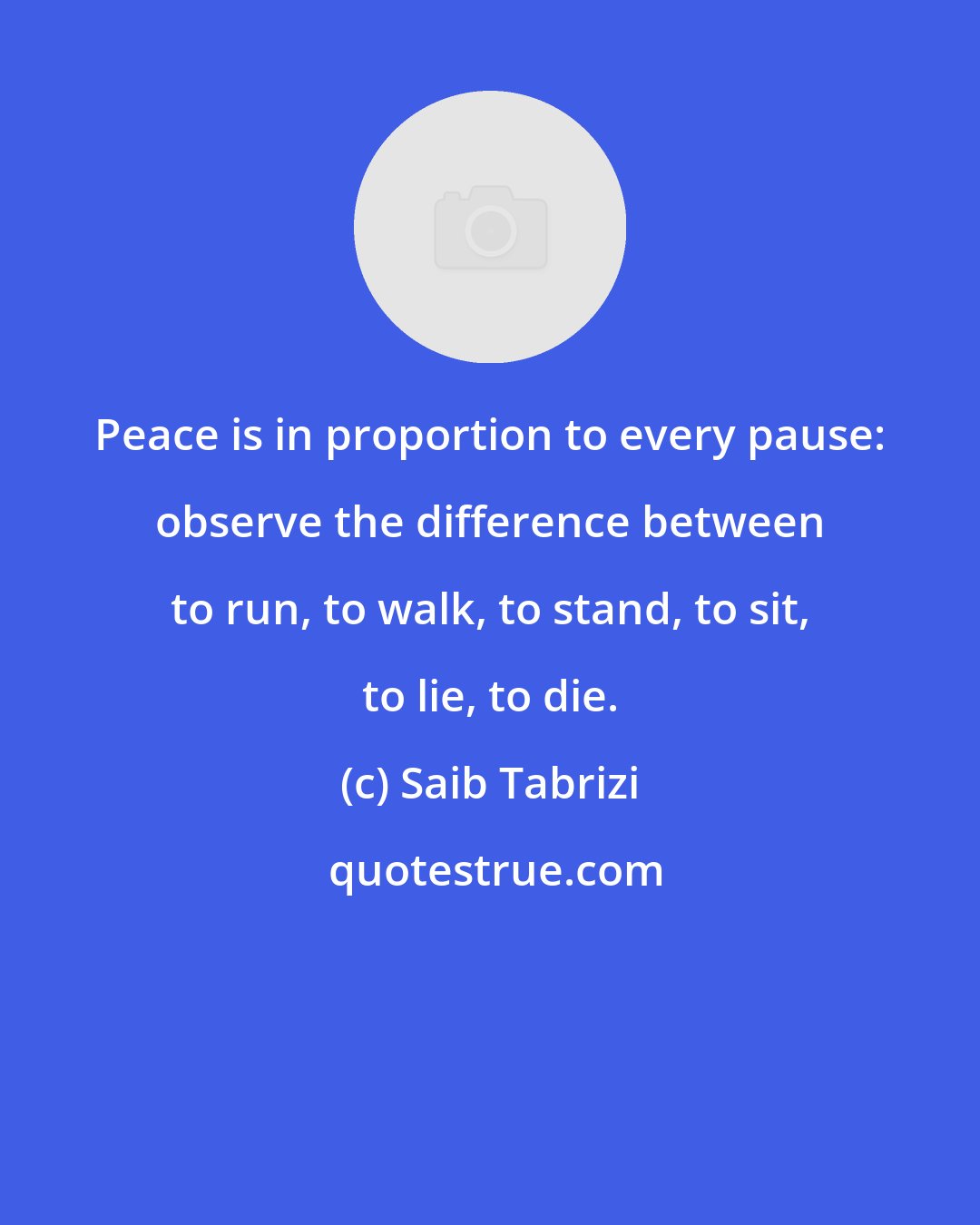 Peace is in proportion to every pause: observe the difference between to run, to walk, to stand, to sit, to lie, to die.

(c) Saib Tabrizi

quotestrue.com